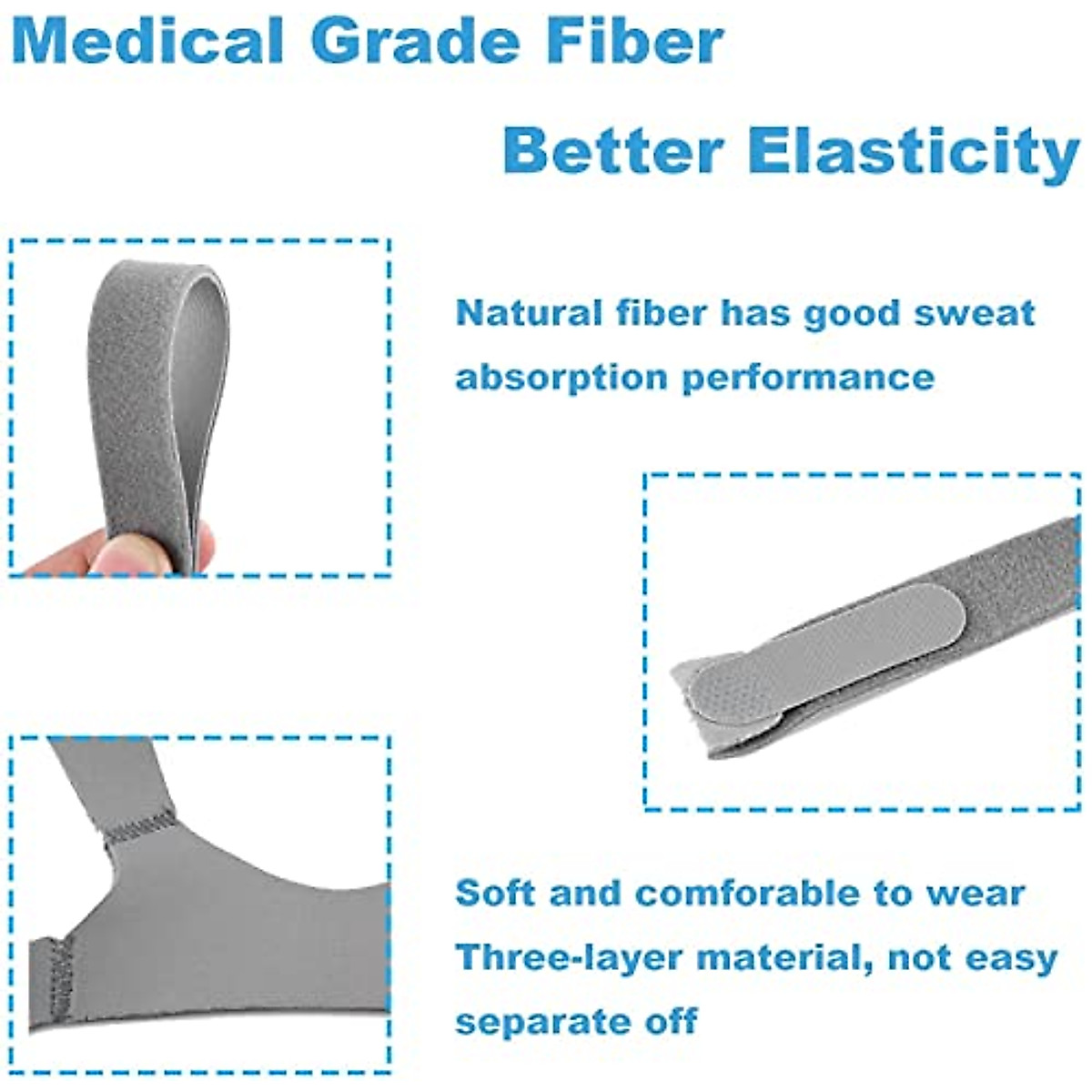 Medical Grade Fiber

Better Elasticity

Natural fiber has good sweat absorption performance

Soft and comforable to wear
Three-layer material, not easy separate off